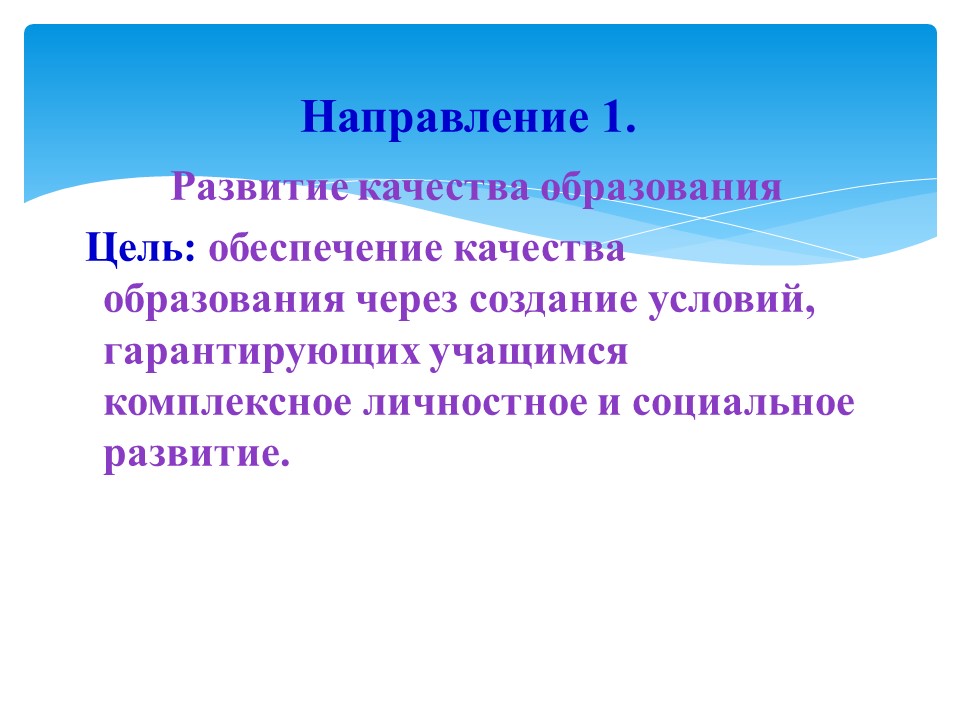 Направление 1.

Развитие качества образования

Цель: обеспечение качества образования через создание условий, гарантирующих учащимся комплексное личностное и социальное развитие.